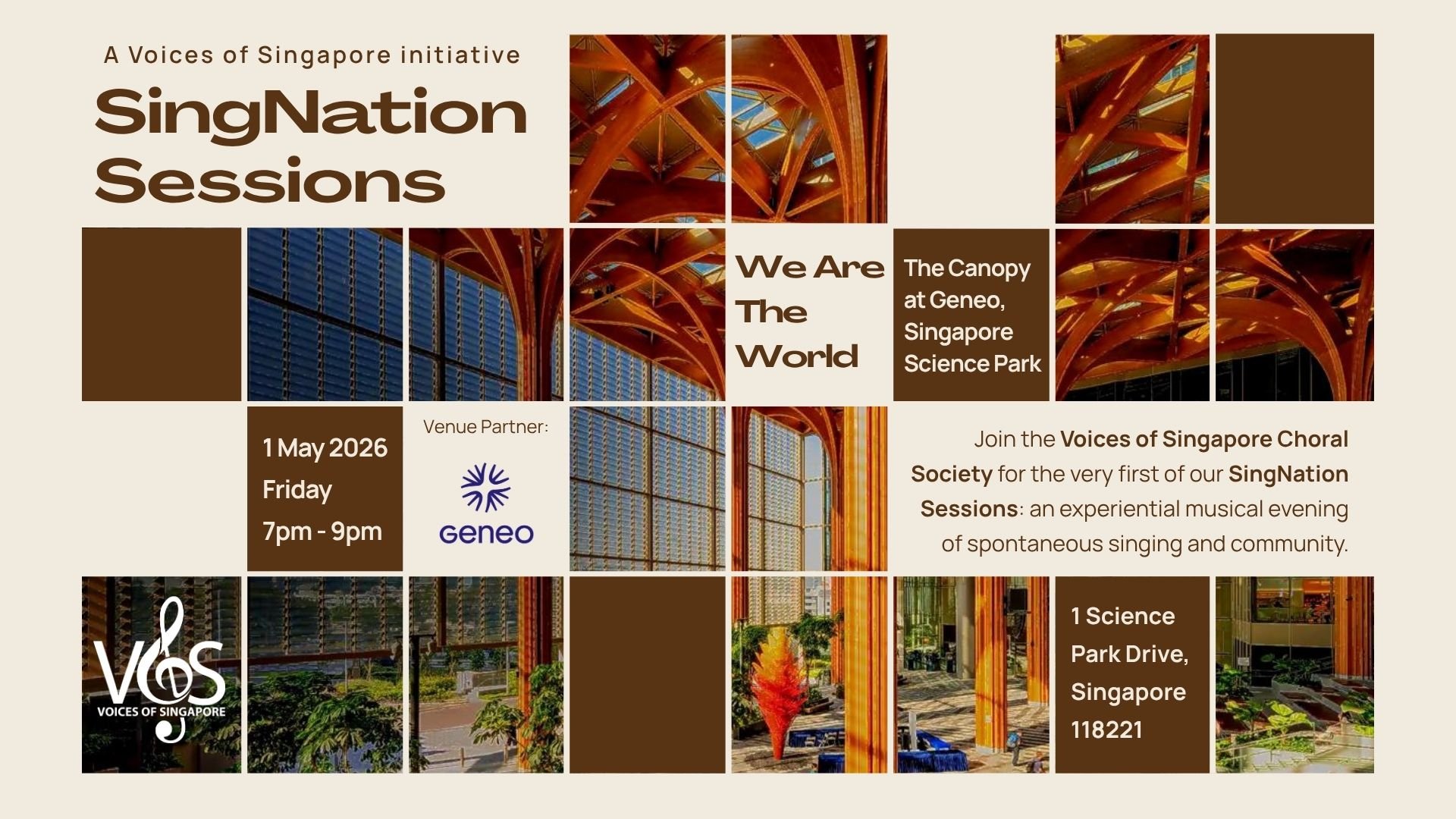 A Voices of Singapore initiative

SingNation Sessions

We Are The World

The Canopy at Geneo, Singapore Science Park

1 May 2026
Friday
7pm - 9pm

Venue Partner:

Geneo

Join the Voices of Singapore Choral Society for the very first of our SingNation Sessions: an experiential musical evening of spontaneous singing and community.

VOS
VOICES OF SINGAPORE

1 Science Park Drive, Singapore 118221